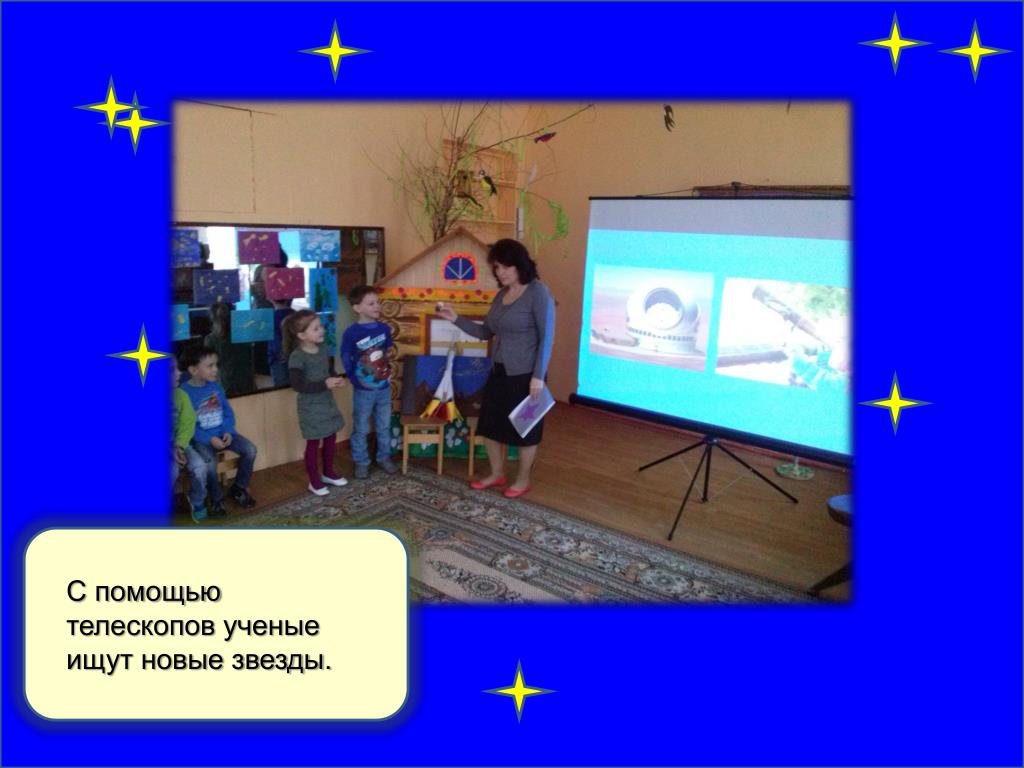 С помощью телескопов ученые ищут новые звезды.